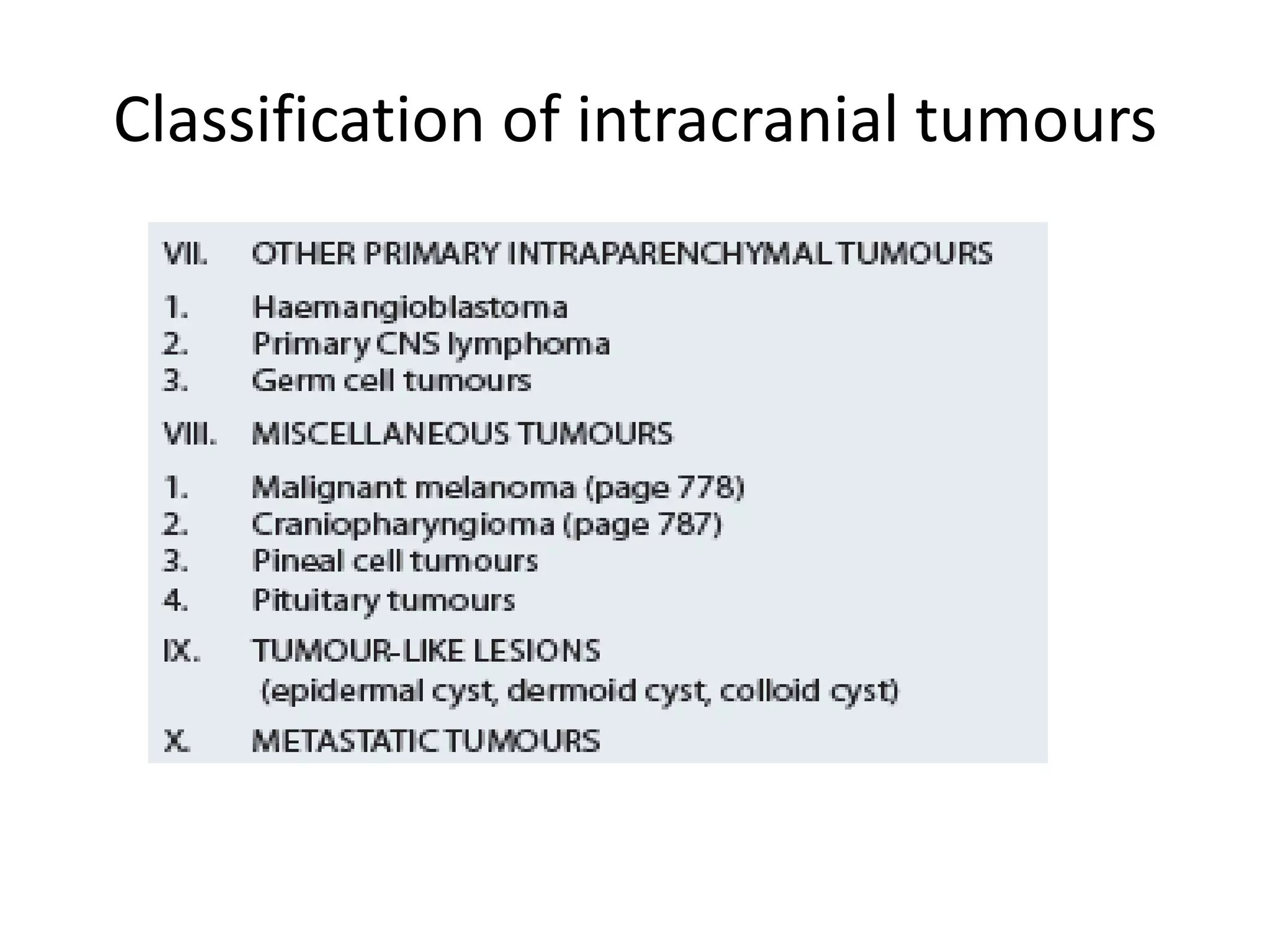 Classification of intracranial tumours

VII. OTHER PRIMARY INTRAPARENCHYMAL TUMOURS

1. Haemangioblastoma
2. Primary CNS lymphoma
3. Germ cell tumours

VIII. MISCELLANEOUS TUMOURS

1. Malignant melanoma (page 778)
2. Craniopharyngioma (page 787)
3. Pineal cell tumours
4. Pituitary tumours

IX. TUMOUR-LIKE LESIONS
(epidermal cyst, dermoid cyst, colloid cyst)

X. METASTATIC TUMOURS